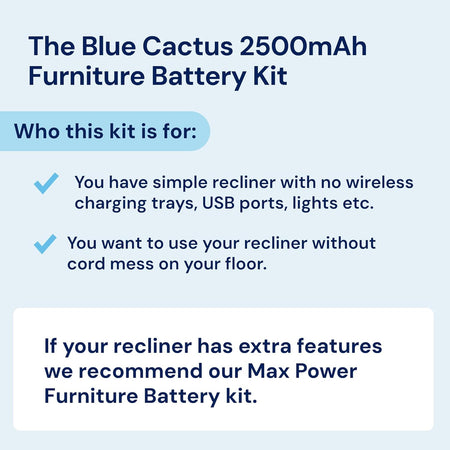 The Blue Cactus 2500mAh Furniture Battery Kit

Who this kit is for:

You have simple recliner with no wireless charging trays, USB ports, lights etc.

You want to use your recliner without cord mess on your floor.

If your recliner has extra features we recommend our Max Power Furniture Battery kit.